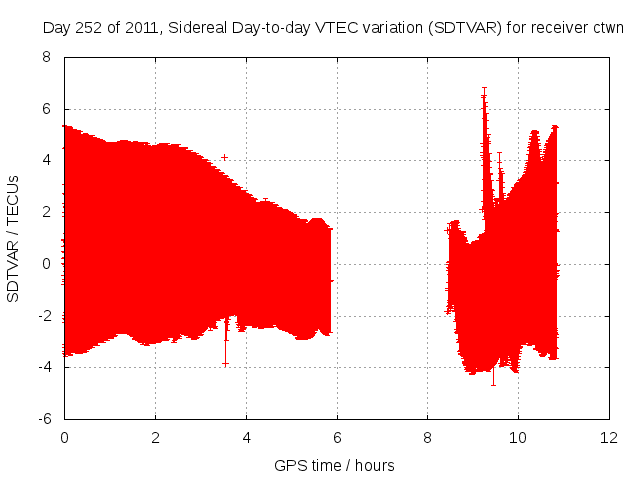 Day 252 of 2011, Sidereal Day-to-day VTEC variation (SDTVAR) for receiver ctwn

SDTVAR / TECUs

8
6
4
2
0
-2
-4
-6

0
2
4
6
8
10
12

GPS time / hours